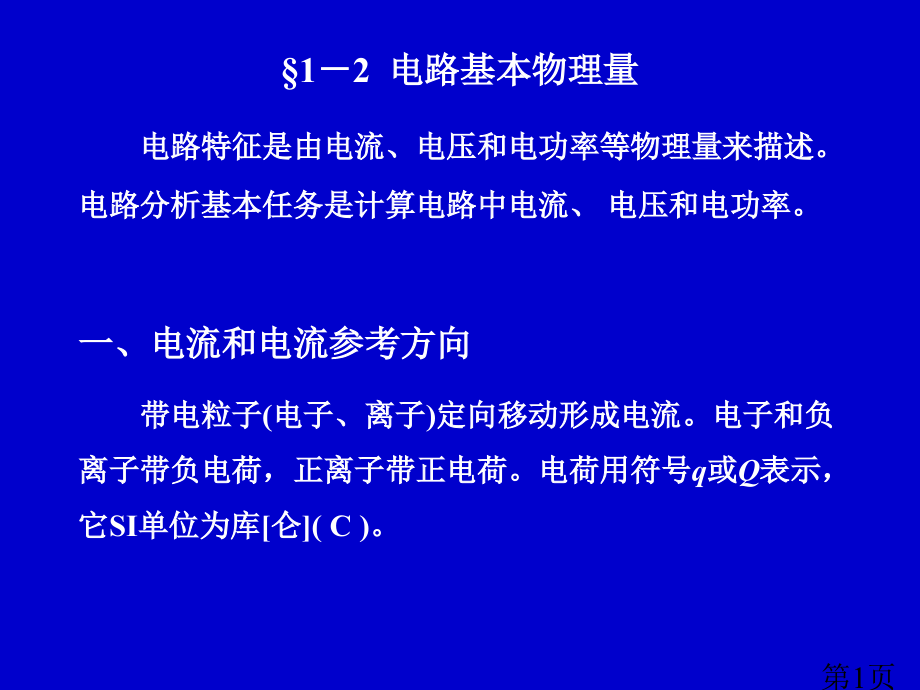 §1－2  电路基本物理量

电路特征是由电流、电压和电功率等物理量来描述。电路分析基本任务是计算电路中电流、 电压和电功率。

一、电流和电流参考方向

带电粒子(电子、离子)定向移动形成电流。电子和负离子带负电荷，正离子带正电荷。电荷用符号$q$或$Q$表示，它SI单位为库[仑]( C )。

第1页